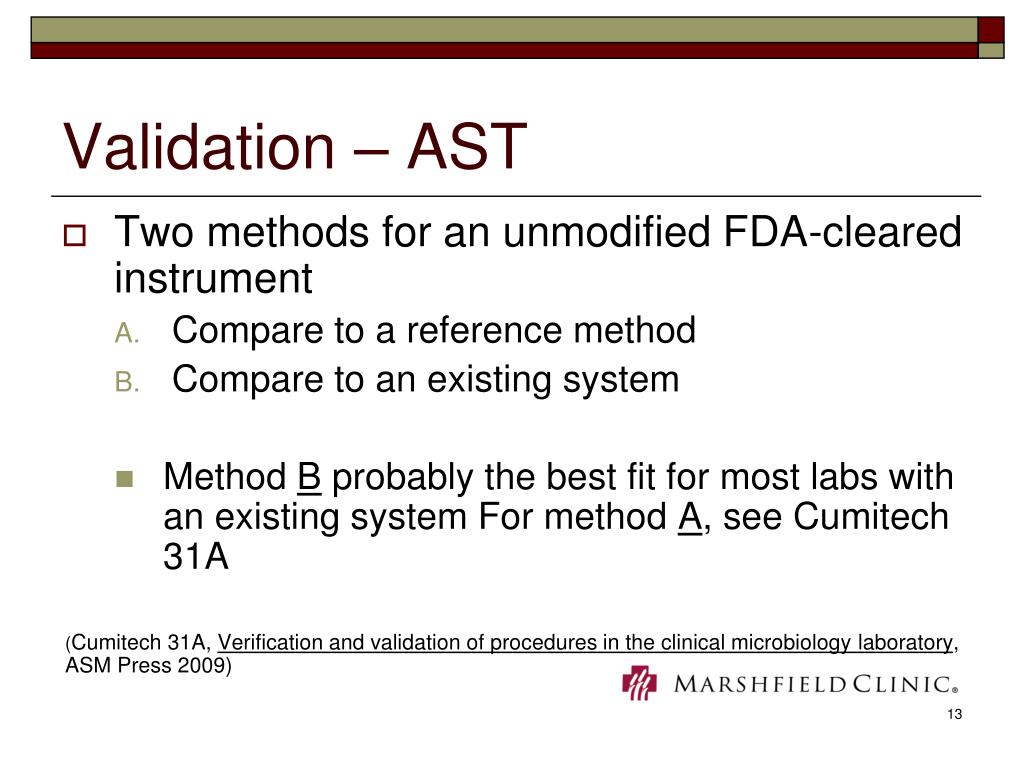 Validation – AST

Two methods for an unmodified FDA-cleared instrument

A. Compare to a reference method

B. Compare to an existing system

Method B probably the best fit for most labs with an existing system For method A, see Cumitech 31A

(Cumitech 31A, Verification and validation of procedures in the clinical microbiology laboratory, ASM Press 2009)

MARSHFIELD CLINIC®

13